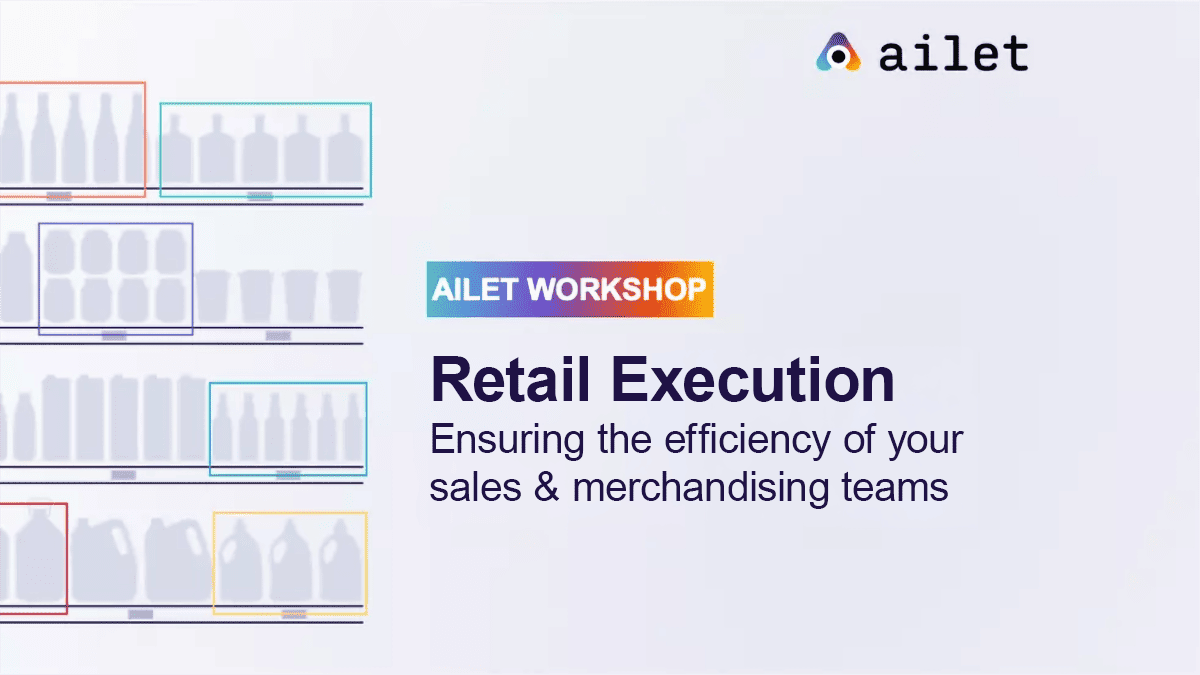 ailet

AILET WORKSHOP

Retail Execution

Ensuring the efficiency of your sales & merchandising teams